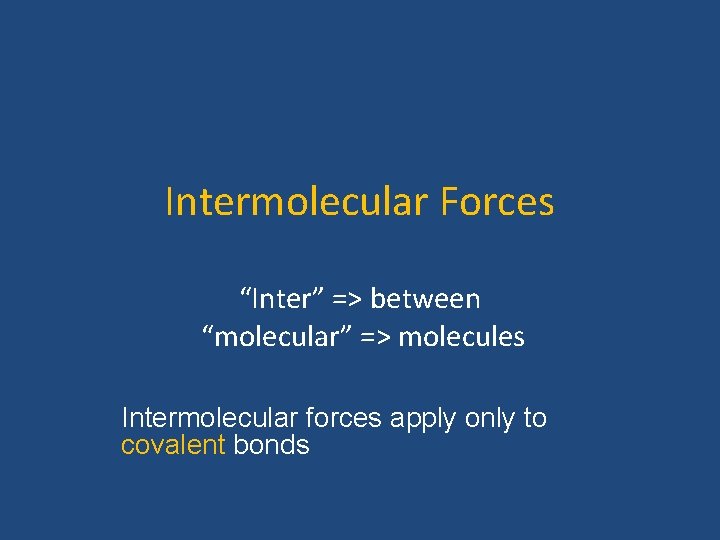 Intermolecular Forces

“Inter” => between
“molecular” => molecules

Intermolecular forces apply only to covalent bonds